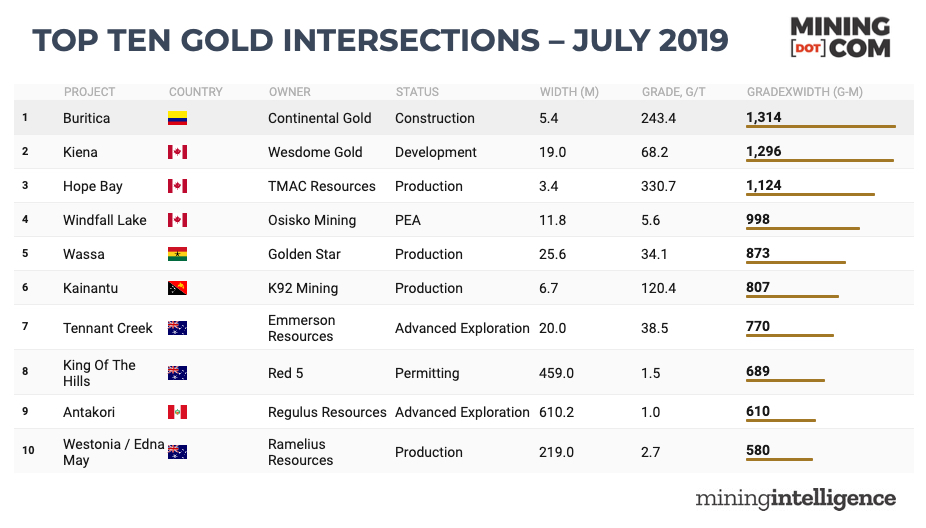 TOP TEN GOLD INTERSECTIONS – JULY 2019

MINING [DOT] COM

| | PROJECT | COUNTRY | OWNER | STATUS | WIDTH (M) | GRADE, G/T | GRADEXWIDTH (G-M) |
|---|---|---|---|---|---|---|---|
| 1 | Buritica | | Continental Gold | Construction | 5.4 | 243.4 | 1,314 |
| 2 | Kiena | | Wesdome Gold | Development | 19.0 | 68.2 | 1,296 |
| 3 | Hope Bay | | TMAC Resources | Production | 3.4 | 330.7 | 1,124 |
| 4 | Windfall Lake | | Osisko Mining | PEA | 11.8 | 5.6 | 998 |
| 5 | Wassa | | Golden Star | Production | 25.6 | 34.1 | 873 |
| 6 | Kainantu | | K92 Mining | Production | 6.7 | 120.4 | 807 |
| 7 | Tennant Creek | | Emmerson Resources | Advanced Exploration | 20.0 | 38.5 | 770 |
| 8 | King Of The Hills | | Red 5 | Permitting | 459.0 | 1.5 | 689 |
| 9 | Antakori | | Regulus Resources | Advanced Exploration | 610.2 | 1.0 | 610 |
| 10 | Westonia / Edna May | | Ramelius Resources | Production | 219.0 | 2.7 | 580 |

miningintelligence